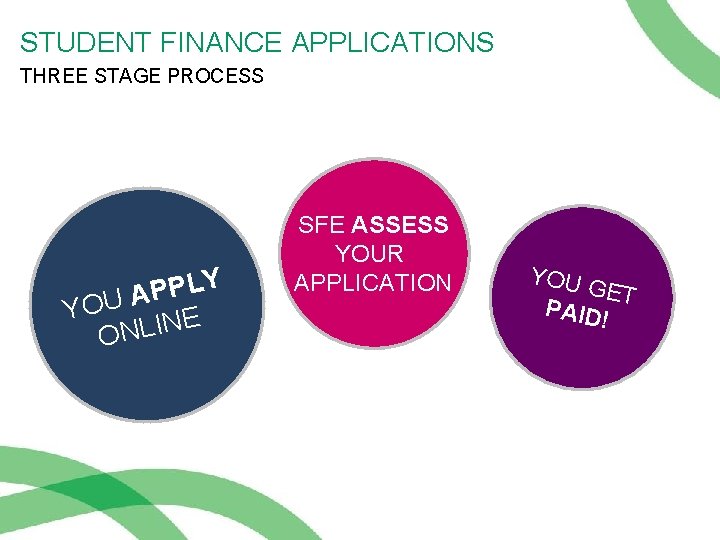 STUDENT FINANCE APPLICATIONS
THREE STAGE PROCESS

YOU APPLY ONLINE

SFE ASSESS YOUR APPLICATION

YOU GET PAID!